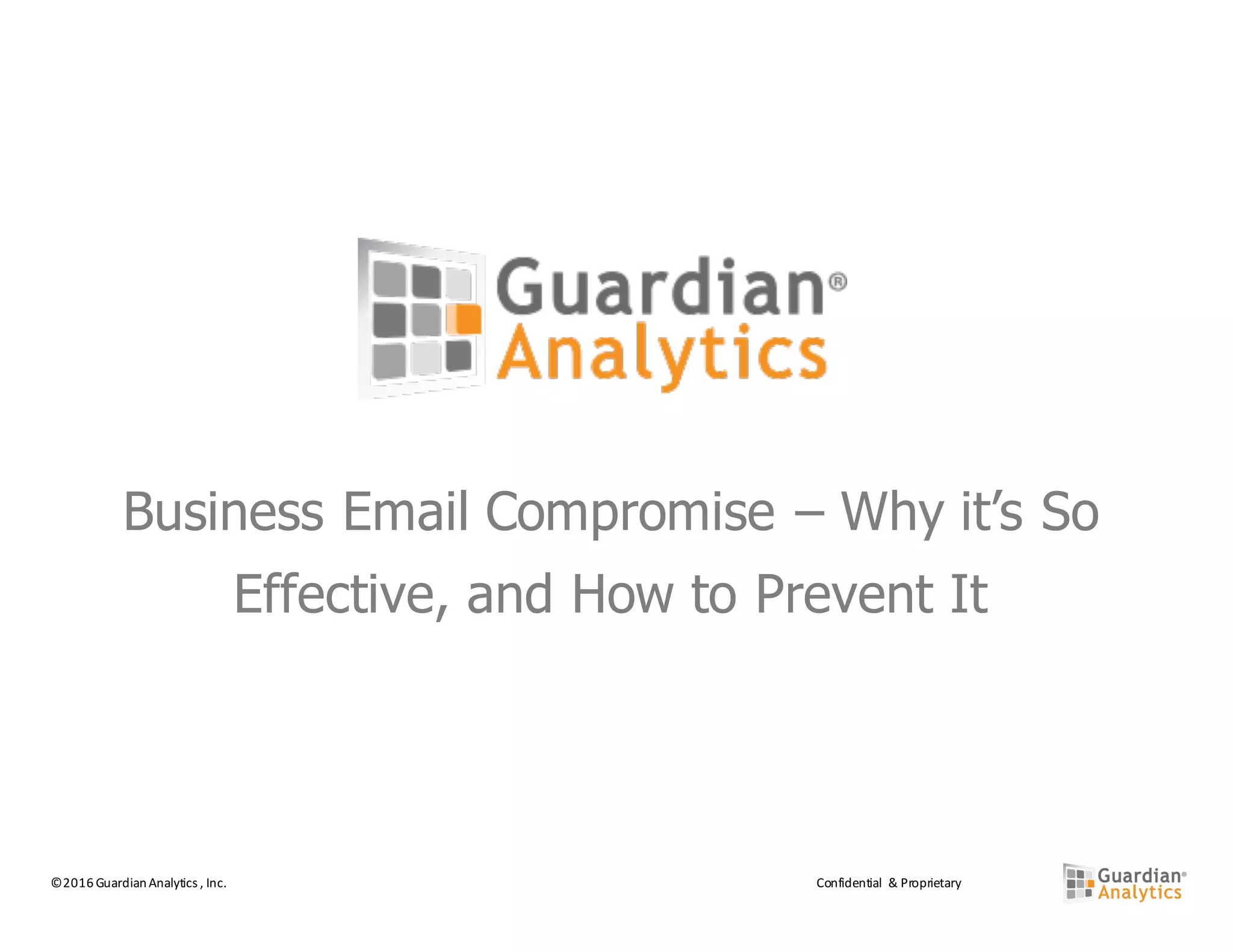 Guardian®
Analytics

Business Email Compromise – Why it's So Effective, and How to Prevent It

©2016 Guardian Analytics, Inc.

Confidential & Proprietary

Guardian®
Analytics